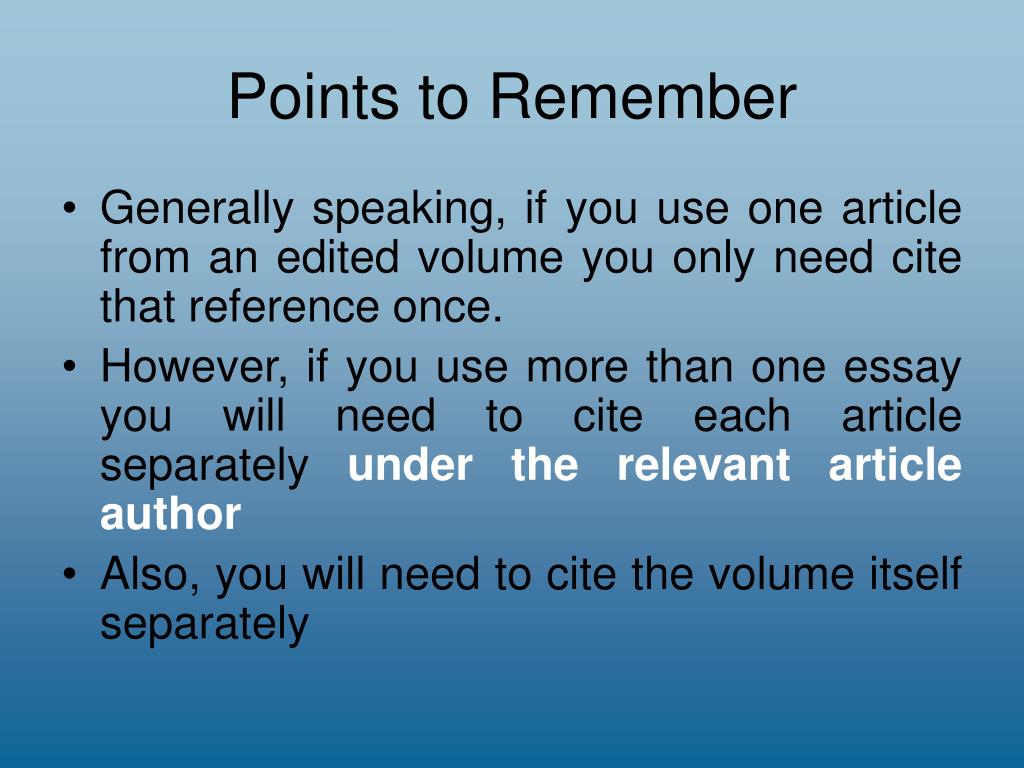 Points to Remember

• Generally speaking, if you use one article from an edited volume you only need cite that reference once.
• However, if you use more than one essay you will need to cite each article separately under the relevant article author
• Also, you will need to cite the volume itself separately